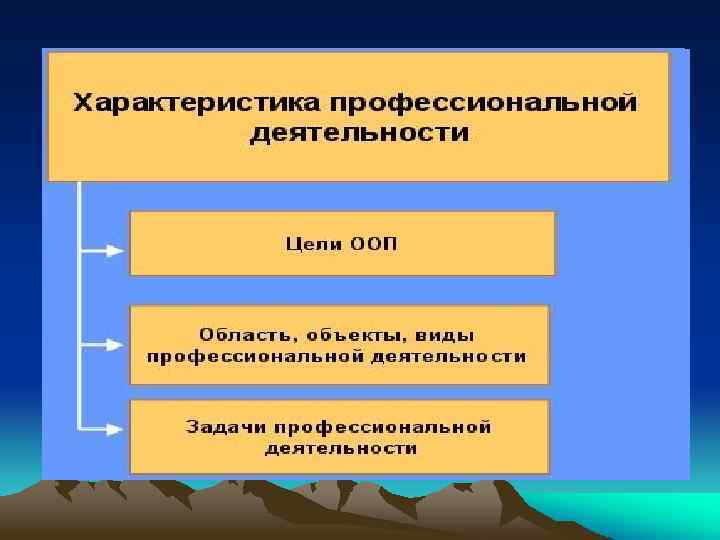 Характеристика профессиональной деятельности

Цели ООП

Область, объекты, виды профессиональной деятельности

Задачи профессиональной деятельности